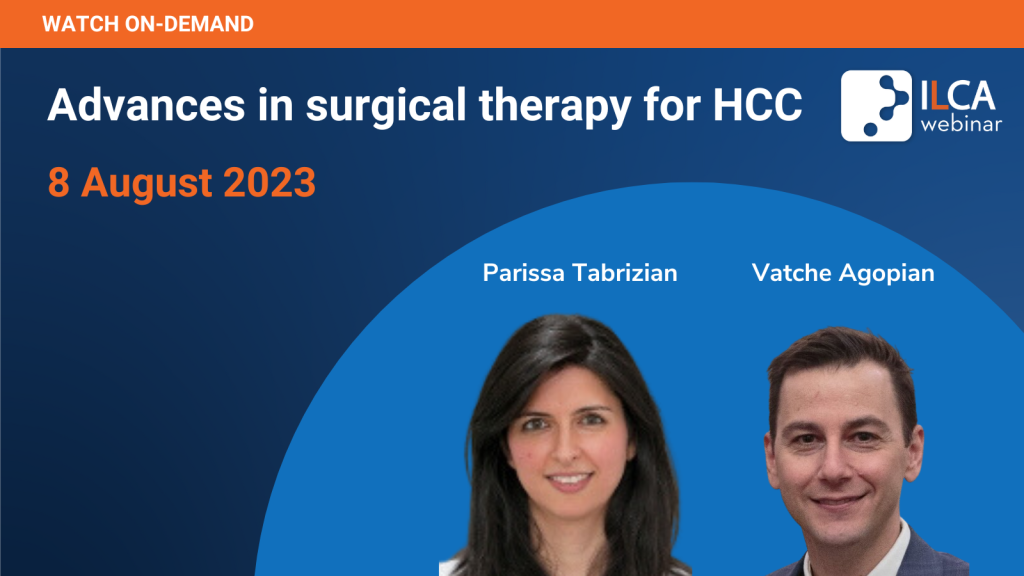 WATCH ON-DEMAND

Advances in surgical therapy for HCC

ILCA webinar

8 August 2023

Parissa Tabrizian

Vatche Agopian